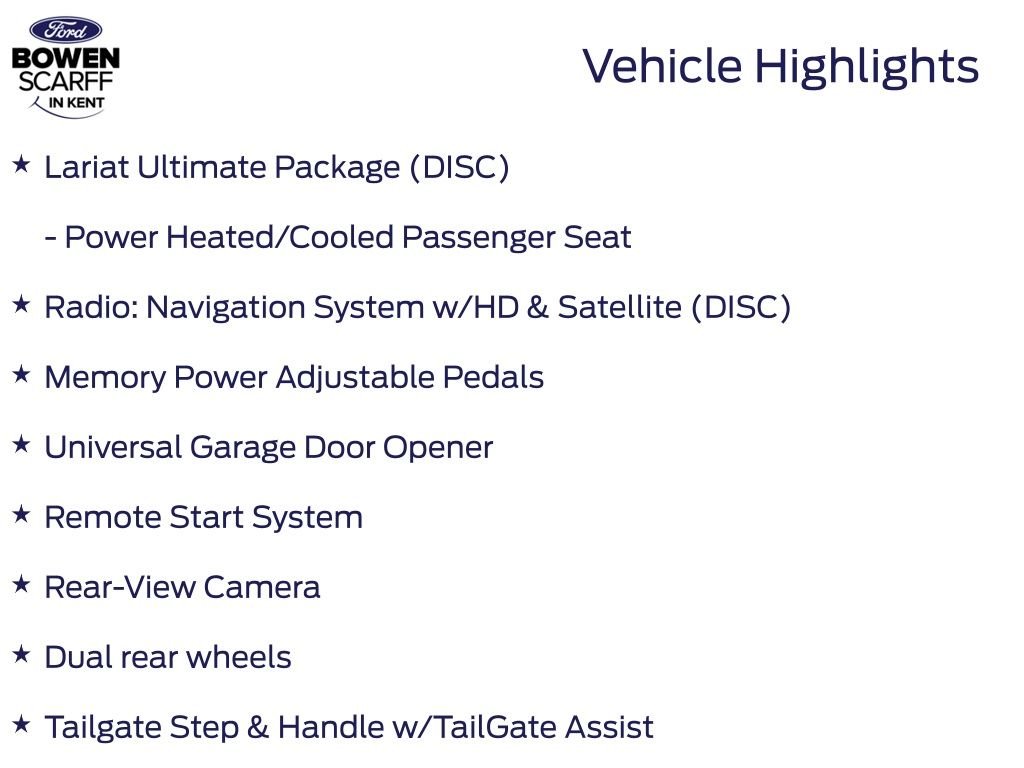 Ford
BOWEN SCARFF IN KENT

Vehicle Highlights

★ Lariat Ultimate Package (DISC)

- Power Heated/Cooled Passenger Seat

★ Radio: Navigation System w/HD & Satellite (DISC)

★ Memory Power Adjustable Pedals

★ Universal Garage Door Opener

★ Remote Start System

★ Rear-View Camera

★ Dual rear wheels

★ Tailgate Step & Handle w/TailGate Assist